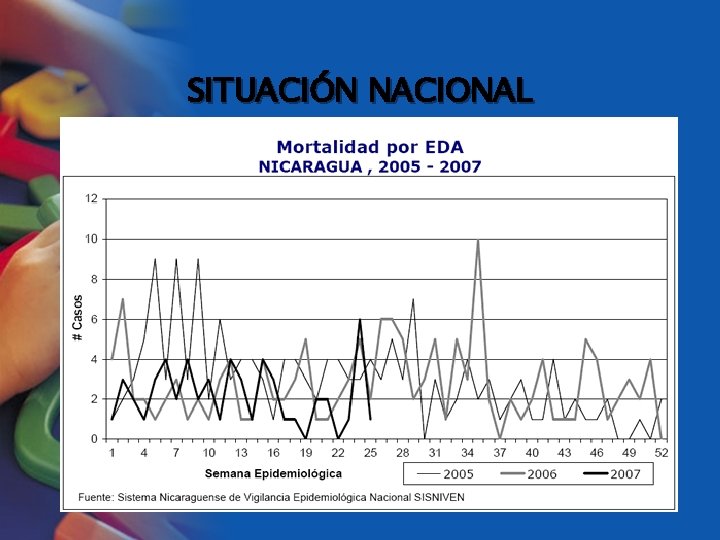 SITUACIÓN NACIONAL

Mortalidad por EDA
NICARAGUA , 2005 - 2007

12
10
8
6
4
2
0

# Casos

1 4 7 10 13 16 19 22 25 28 31 34 37 40 43 46 49 52

Semana Epidemiológica

2005
2006
2007

Fuente: Sistema Nicaraguense de Vigilancia Epidemiológica Nacional SISNIVEN